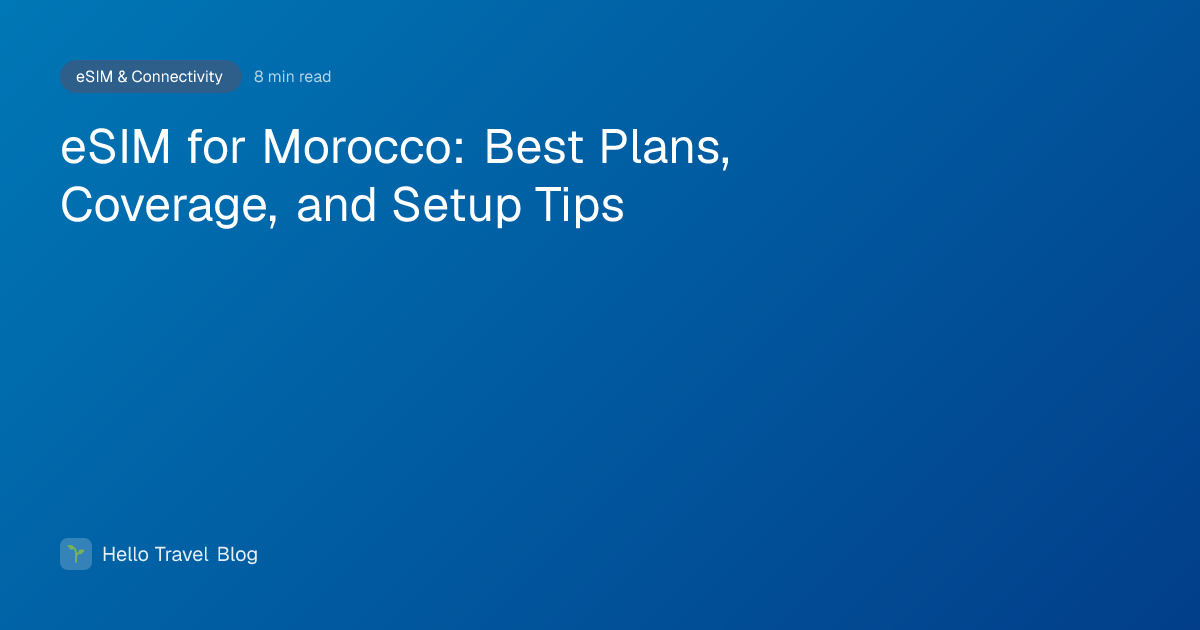 eSIM & Connectivity
8 min read

eSIM for Morocco: Best Plans, Coverage, and Setup Tips

Hello Travel Blog